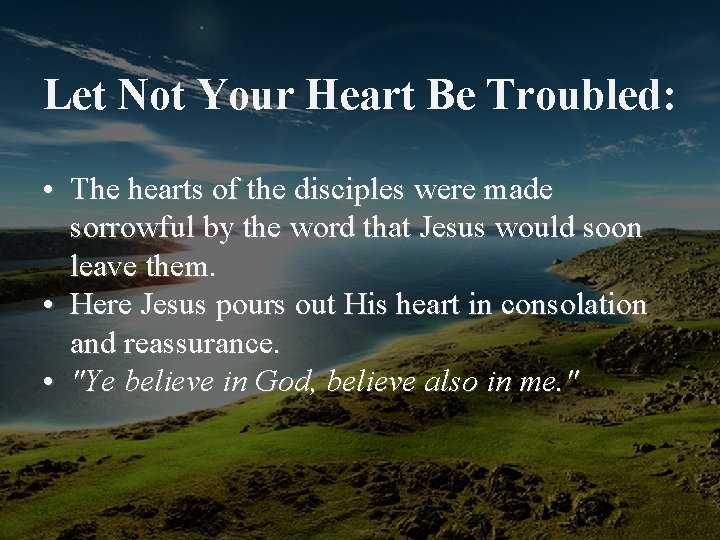 Let Not Your Heart Be Troubled:

• The hearts of the disciples were made sorrowful by the word that Jesus would soon leave them.
• Here Jesus pours out His heart in consolation and reassurance.
• "Ye believe in God, believe also in me."